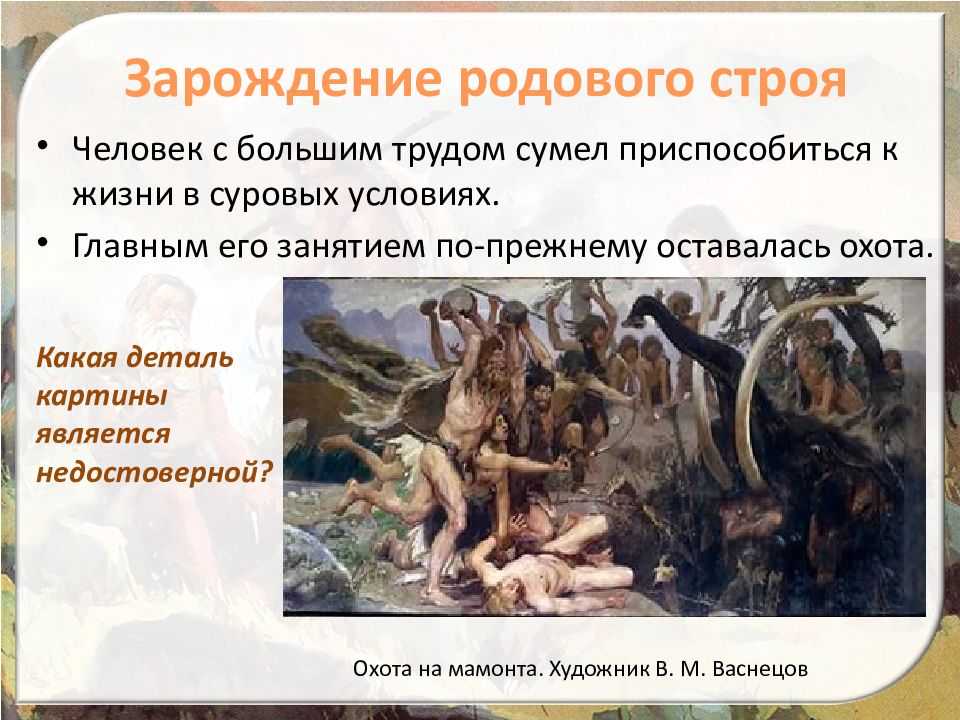 Зарождение родового строя

• Человек с большим трудом сумел приспособиться к жизни в суровых условиях.

• Главным его занятием по-прежнему оставалась охота.

Какая деталь картины является недостоверной?

Охота на мамонта. Художник В. М. Васнецов